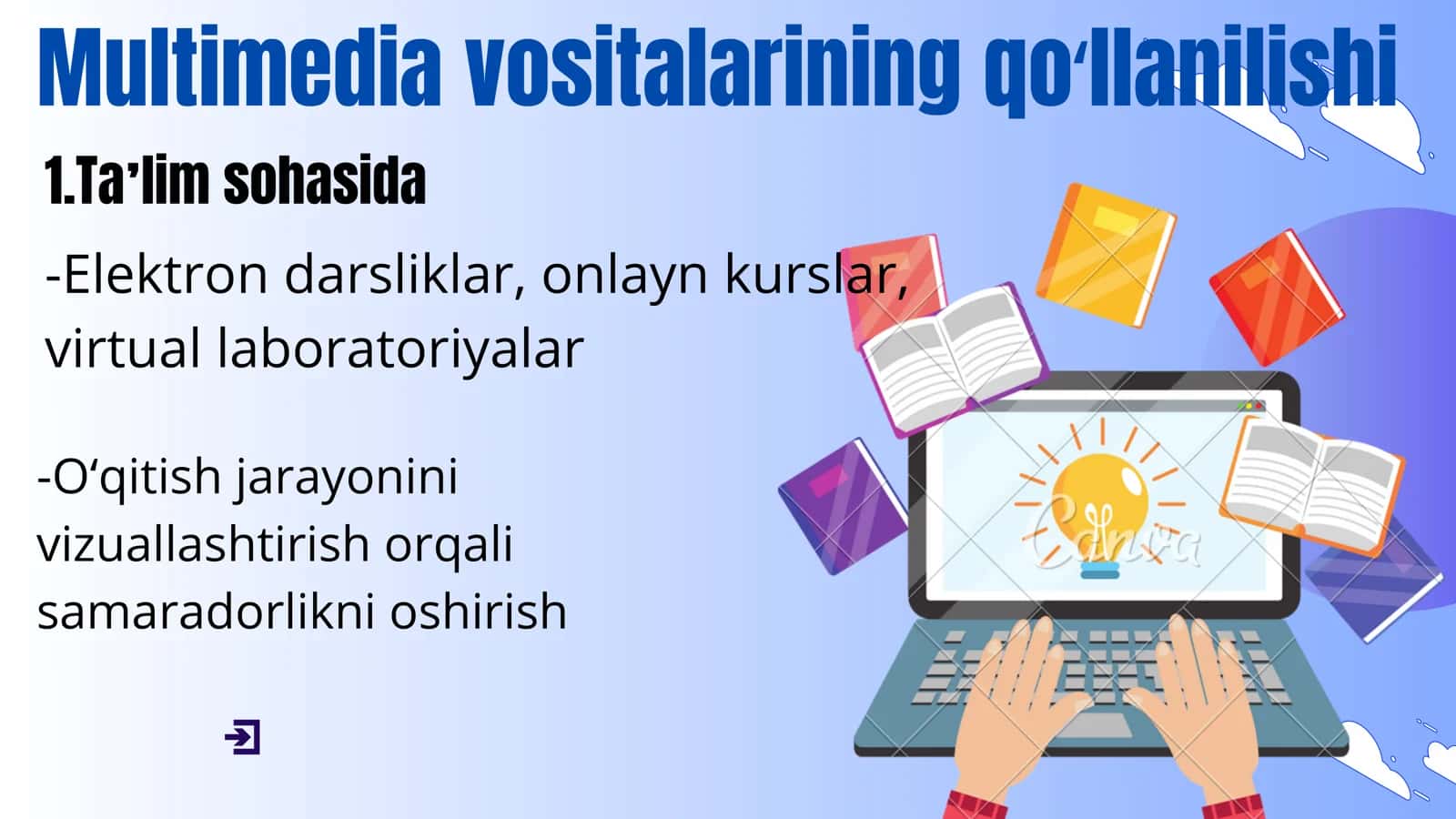 Multimedia vositalarining qo‘llanilishi

1.Ta’lim sohasida

-Elektron darsliklar, onlayn kurslar, virtual laboratoriyalar

-O‘qitish jarayonini vizuallashtirish orqali samaradorlikni oshirish

Canva